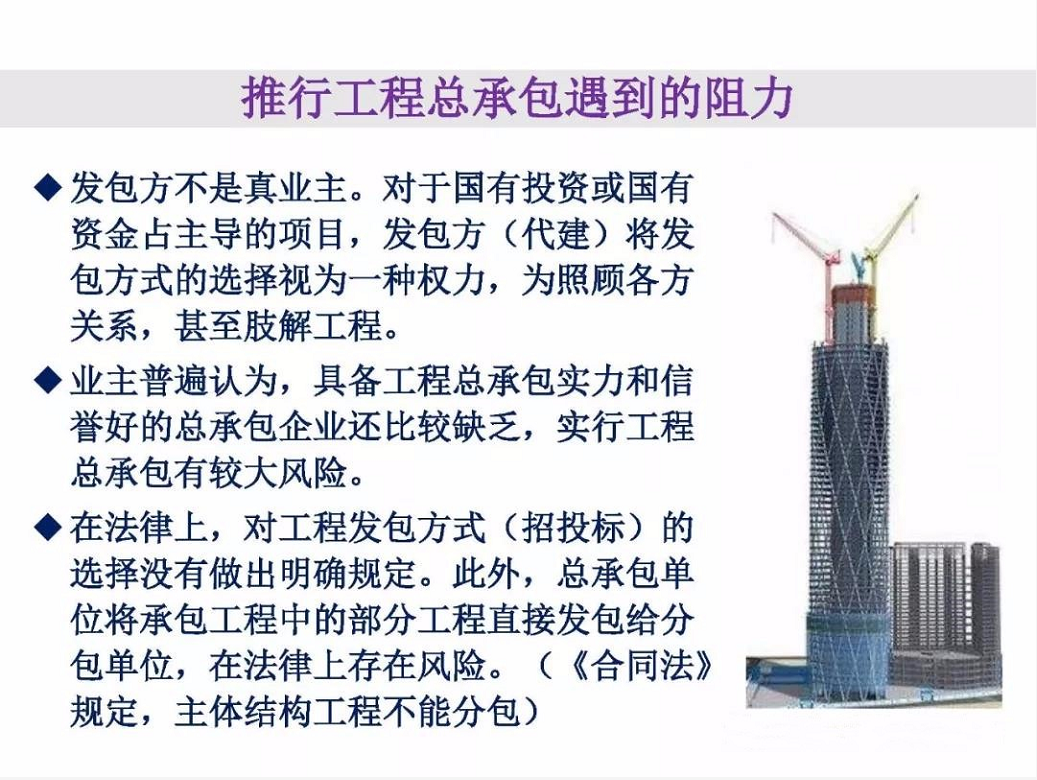 推行工程总承包遇到的阻力

◆ 发包方不是真业主。对于国有投资或国有资金占主导的项目，发包方（代建）将发包方式的选择视为一种权力，为照顾各方关系，甚至肢解工程。

◆ 业主普遍认为，具备工程总承包实力和信誉好的总承包企业还比较缺乏，实行工程总承包有较大风险。

◆ 在法律上，对工程发包方式（招投标）的选择没有做出明确规定。此外，总承包单位将承包工程中的部分工程直接发包给分包单位，在法律上存在风险。（《合同法》规定，主体结构工程不能分包）